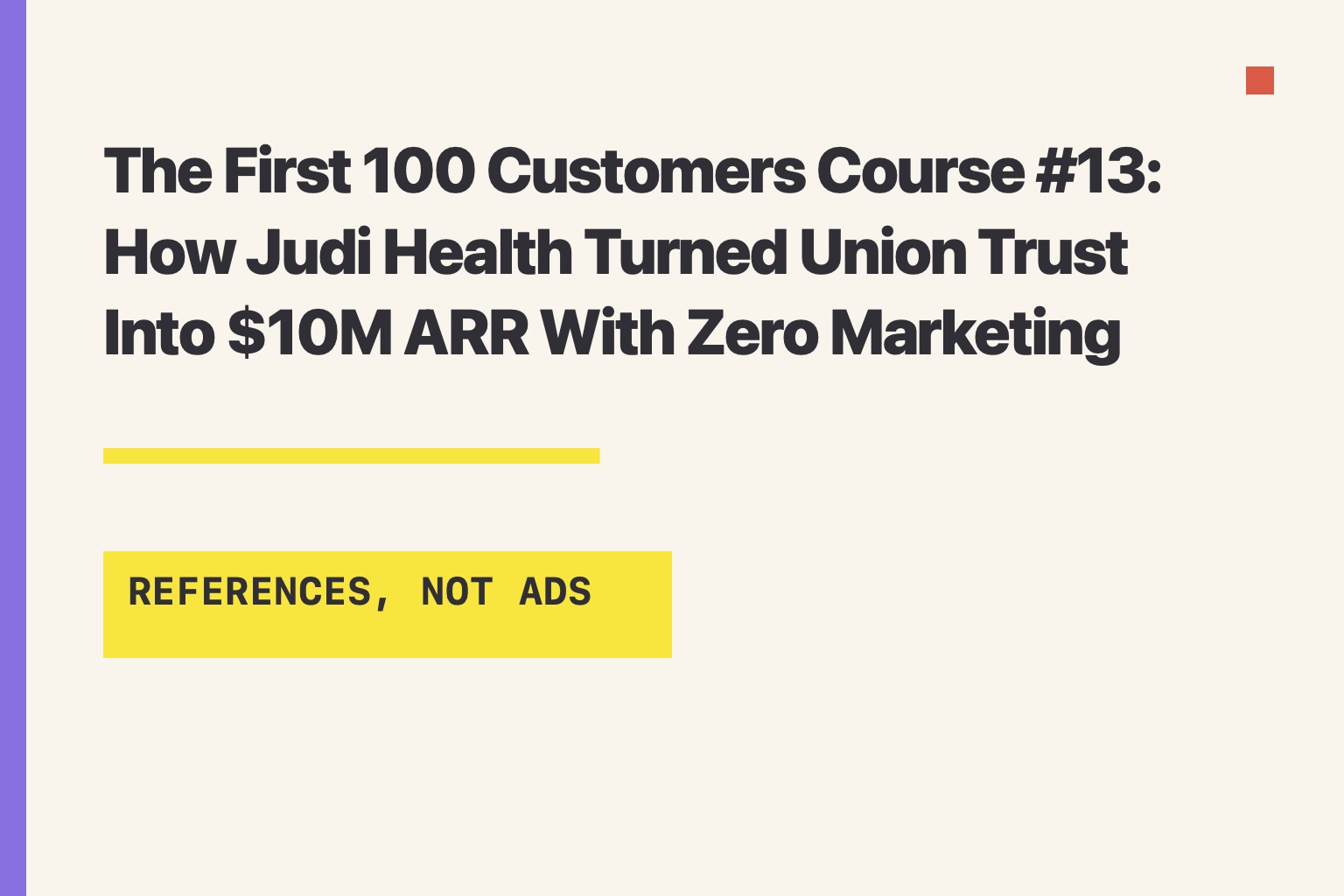 The First 100 Customers Course #13: How Judi Health Turned Union Trust Into \$10M ARR With Zero Marketing

REFERENCES, NOT ADS